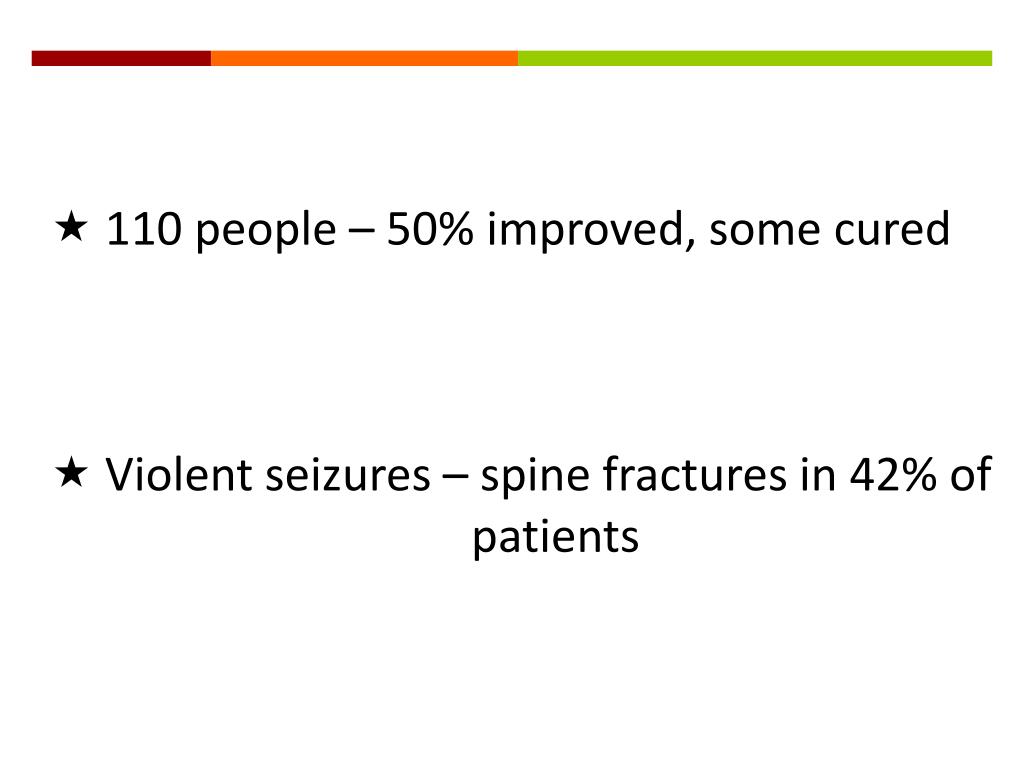 ★ 110 people – 50% improved, some cured

★ Violent seizures – spine fractures in 42% of patients